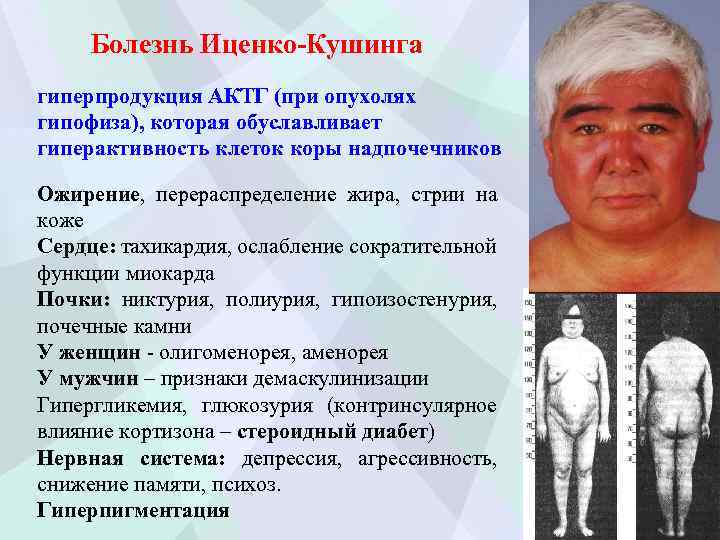 Болезнь Иценко-Кушинга

гиперпродукция АКТГ (при опухолях гипофиза), которая обуславливает гиперактивность клеток коры надпочечников

Ожирение, перераспределение жира, стрии на коже
Сердце: тахикардия, ослабление сократительной функции миокарда
Почки: никтурия, полиурия, гипоизостенурия, почечные камни
У женщин - олигоменорея, аменорея
У мужчин – признаки демаскулинизации
Гипергликемия, глюкозурия (контринсулярное влияние кортизона – стероидный диабет)
Нервная система: депрессия, агрессивность, снижение памяти, психоз.
Гиперпигментация